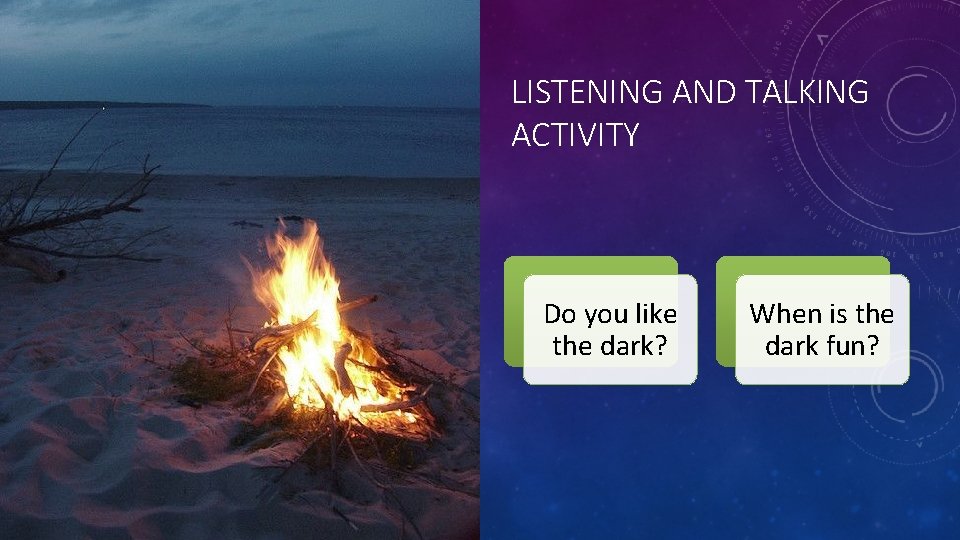 LISTENING AND TALKING ACTIVITY

Do you like the dark?

When is the dark fun?